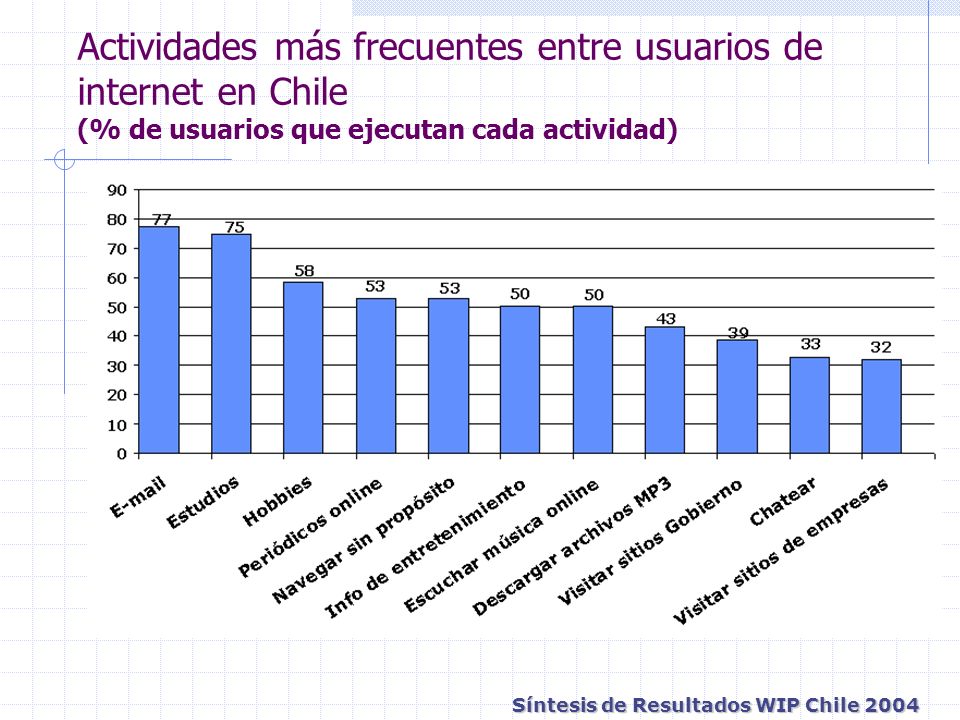 Actividades más frecuentes entre usuarios de internet en Chile
(% de usuarios que ejecutan cada actividad)

90
80
70
60
50
40
30
20
10
0

77
75
58
53
53
50
50
43
39
33
32

E-mail
Estudios
Hobbies
Periódicos online
Navegar sin propósito
Info de entretenimiento
Escuchar música online
Descargar archivos MP3
Visitar sitios Gobierno
Chatear
Visitar sitios de empresas

Síntesis de Resultados WIP Chile 2004